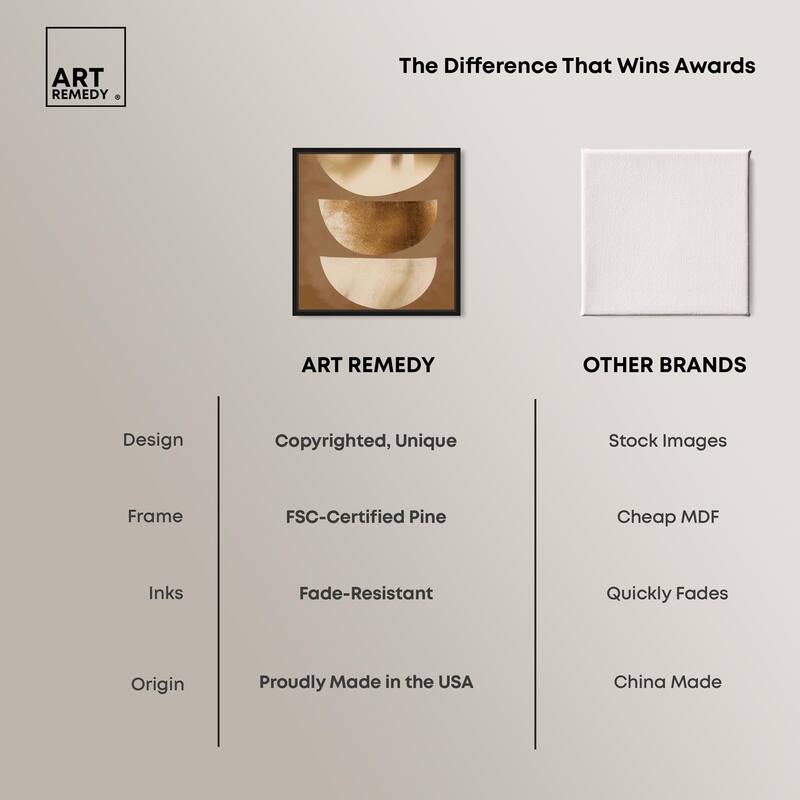 ART REMEDY ®

The Difference That Wins Awards

| | ART REMEDY | OTHER BRANDS |
|---|---|---|
| Design | Copyrighted, Unique | Stock Images |
| Frame | FSC-Certified Pine | Cheap MDF |
| Inks | Fade-Resistant | Quickly Fades |
| Origin | Proudly Made in the USA | China Made |